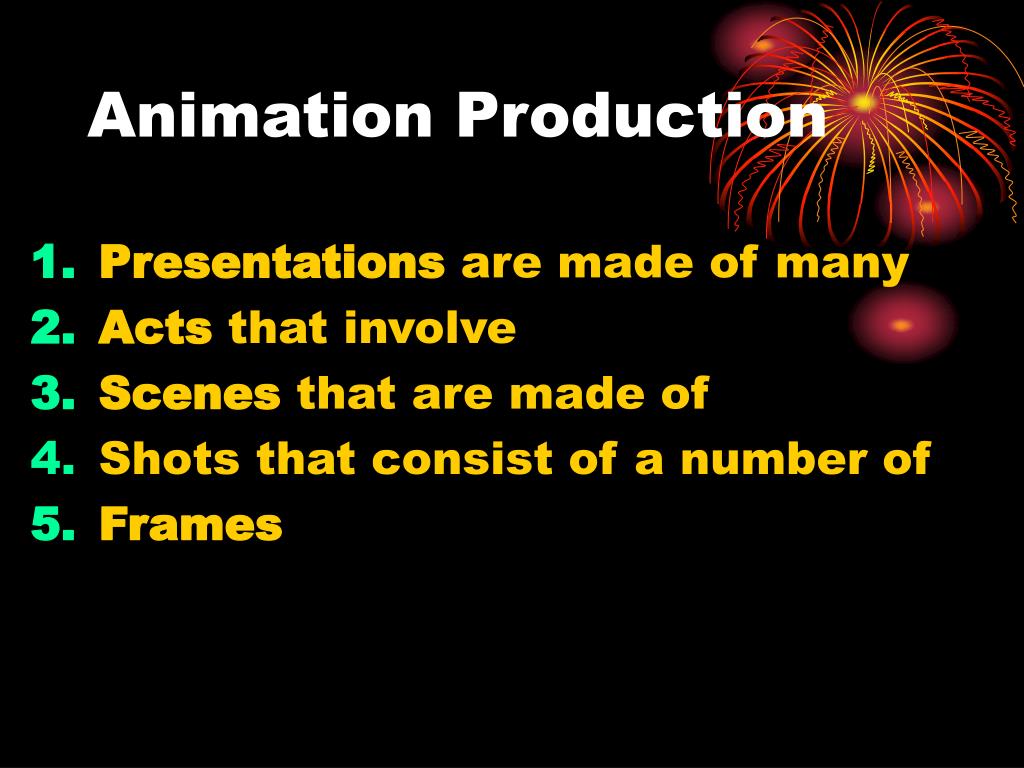 Animation Production

1. Presentations are made of many
2. Acts that involve
3. Scenes that are made of
4. Shots that consist of a number of
5. Frames